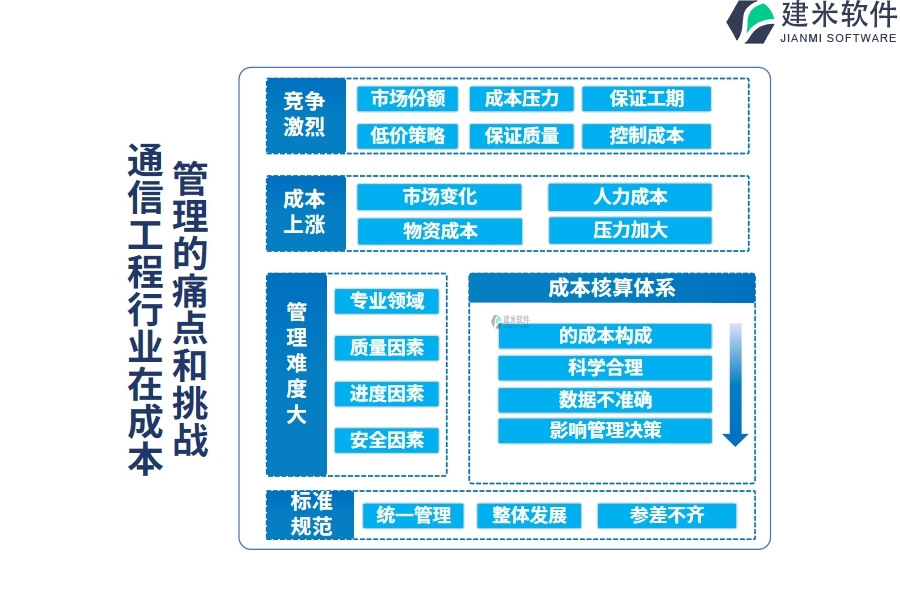 建米软件
JIANMI SOFTWARE

通信工程行业在成本管理的痛点和挑战

竞争激烈
市场份额
成本压力
保证工期
低价策略
保证质量
控制成本

成本上涨
市场变化
人力成本
物资成本
压力加大

管理难度大
专业领域
质量因素
进度因素
安全因素

成本核算体系
建米软件
的成本构成
科学合理
数据不准确
影响管理决策

标准规范
统一管理
整体发展
参差不齐